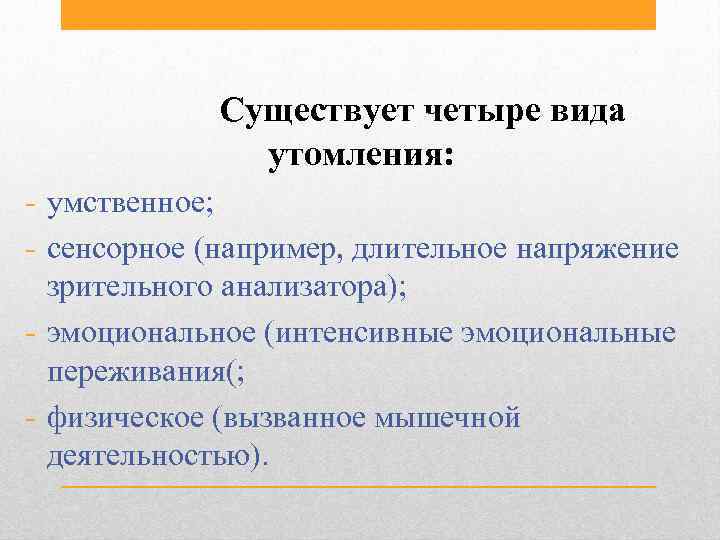 Существует четыре вида утомления:

- умственное;
- сенсорное (например, длительное напряжение зрительного анализатора);
- эмоциональное (интенсивные эмоциональные переживания(;
- физическое (вызванное мышечной деятельностью).